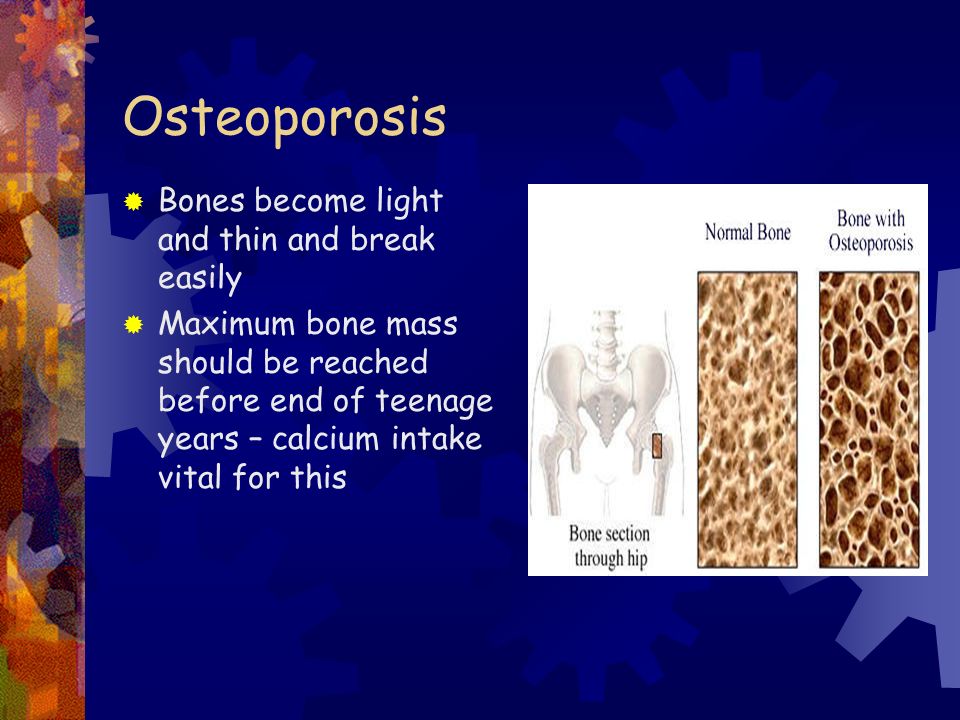 Osteoporosis

Bones become light and thin and break easily

Maximum bone mass should be reached before end of teenage years – calcium intake vital for this

Normal Bone

Bone with Osteoporosis

Bone section through hip